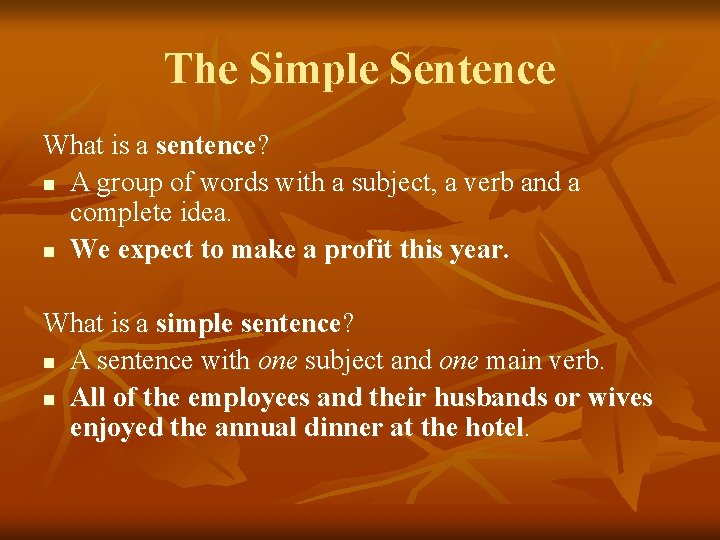 The Simple Sentence

What is a sentence?
- A group of words with a subject, a verb and a complete idea.
- We expect to make a profit this year.

What is a simple sentence?
- A sentence with one subject and one main verb.
- All of the employees and their husbands or wives enjoyed the annual dinner at the hotel.